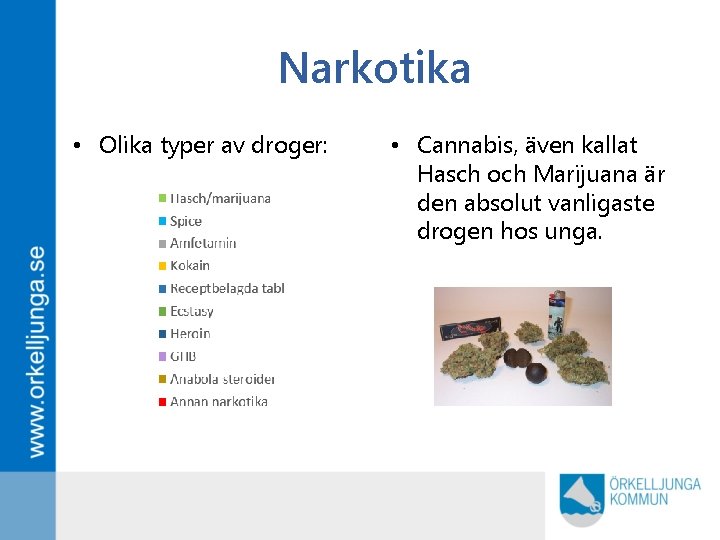 www.orkelljunga.se

Narkotika

• Olika typer av droger:

Hasch/marijuana
Spice
Amfetamin
Kokain
Receptbelagda tabl
Ecstasy
Heroin
GHB
Anabola steroider
Annan narkotika

• Cannabis, även kallat Hasch och Marijuana är den absolut vanligaste drogen hos unga.

ÖRKELLJUNGA KOMMUN